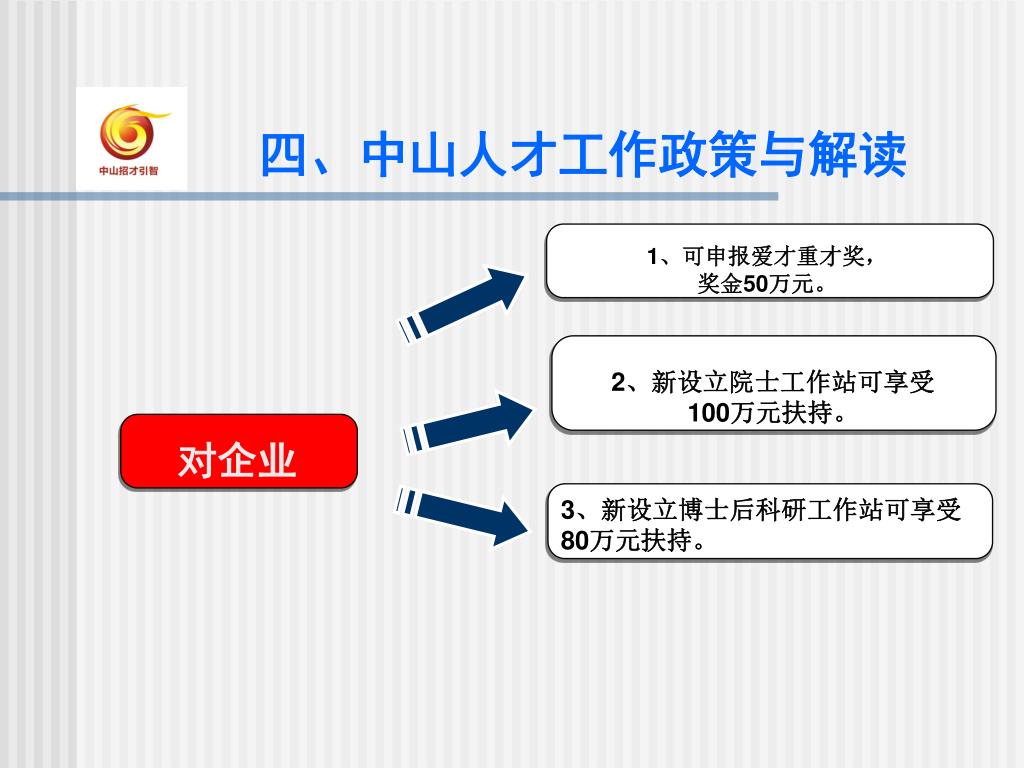 中山招才引智

四、中山人才工作政策与解读

对企业

1、可申报爱才重才奖，奖金50万元。

2、新设立院士工作站可享受100万元扶持。

3、新设立博士后科研工作站可享受80万元扶持。